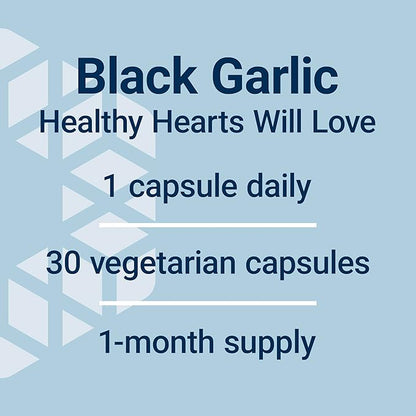 Black Garlic
Healthy Hearts Will Love

1 capsule daily

30 vegetarian capsules

1-month supply